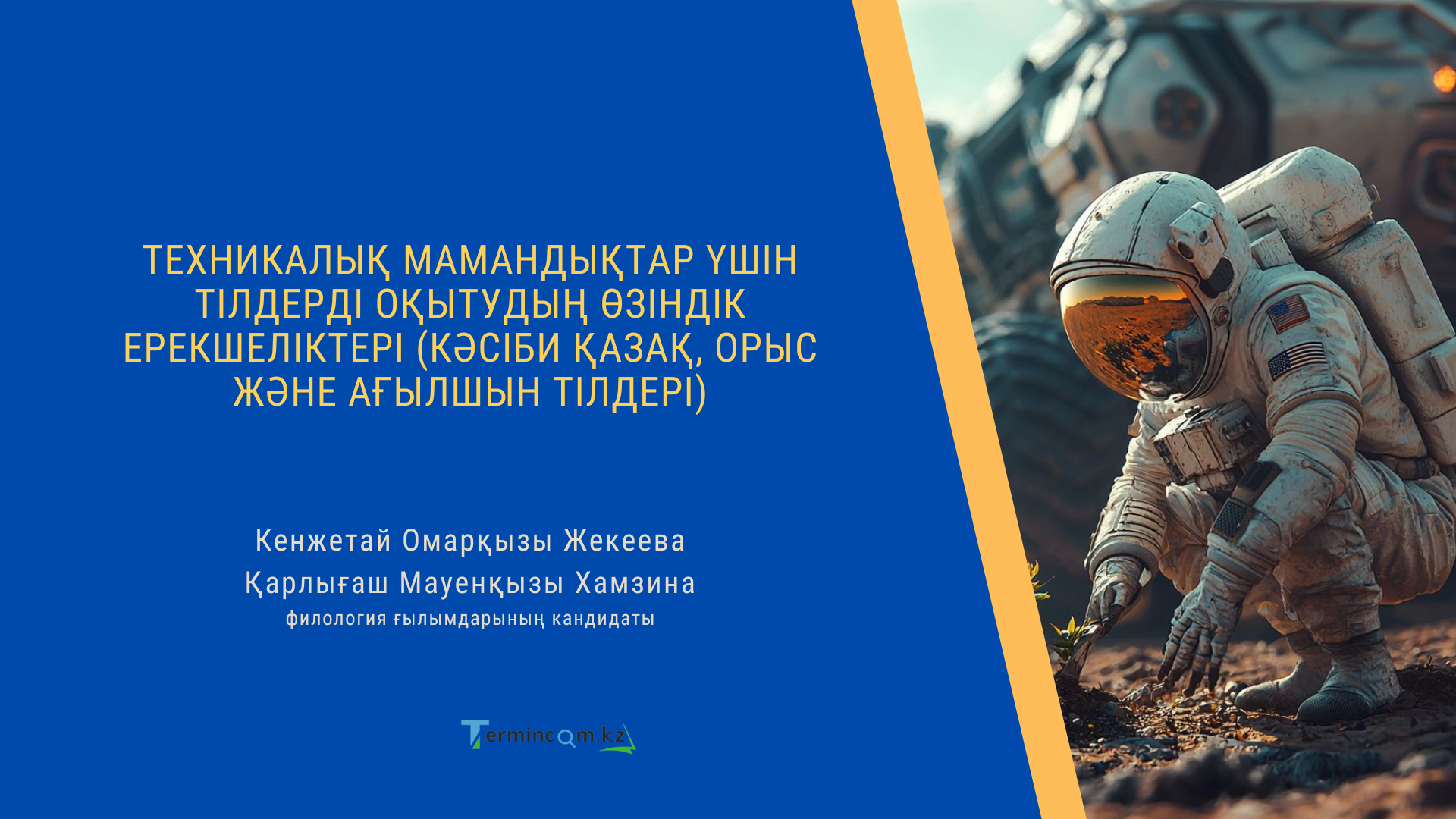 ТЕХНИКАЛЫҚ МАМАНДЫҚТАР ҮШІН ТІЛДЕРДІ ОҚЫТУДЫҢ ӨЗІНДІК ЕРЕКШЕЛІКТЕРІ (КӘСІБИ ҚАЗАҚ, ОРЫС ЖӘНЕ АҒЫЛШЫН ТІЛДЕРІ)

Кенжетай Омарқызы Жекеева
Қарлығаш Мауенқызы Хамзина
филология ғылымдарының кандидаты

Termincom.kz